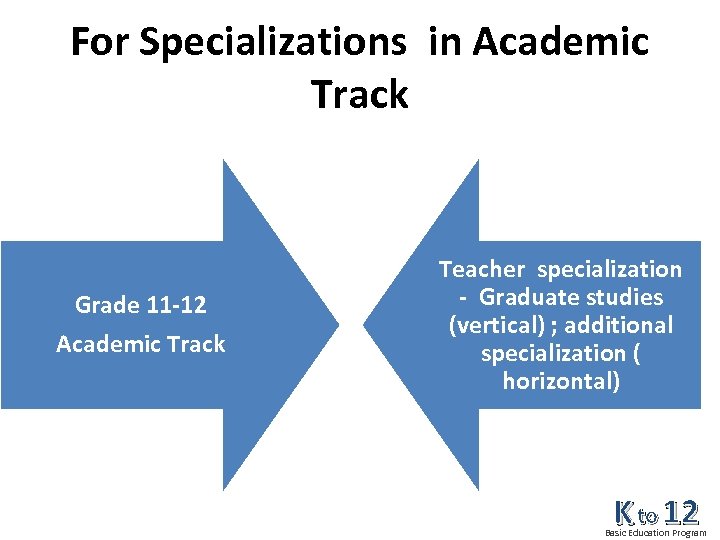 For Specializations in Academic Track

Grade 11-12
Academic Track

Teacher specialization - Graduate studies (vertical) ; additional specialization ( horizontal)

K to 12
Basic Education Program